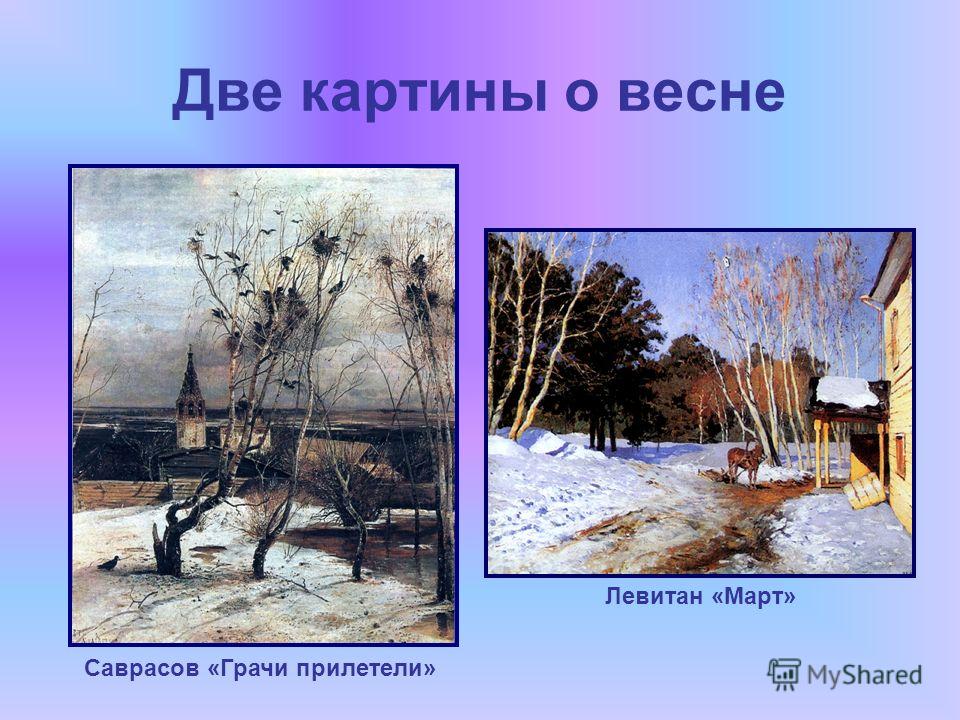 Две картины о весне

Левитан «Март»

Саврасов «Грачи прилетели»

MyShared